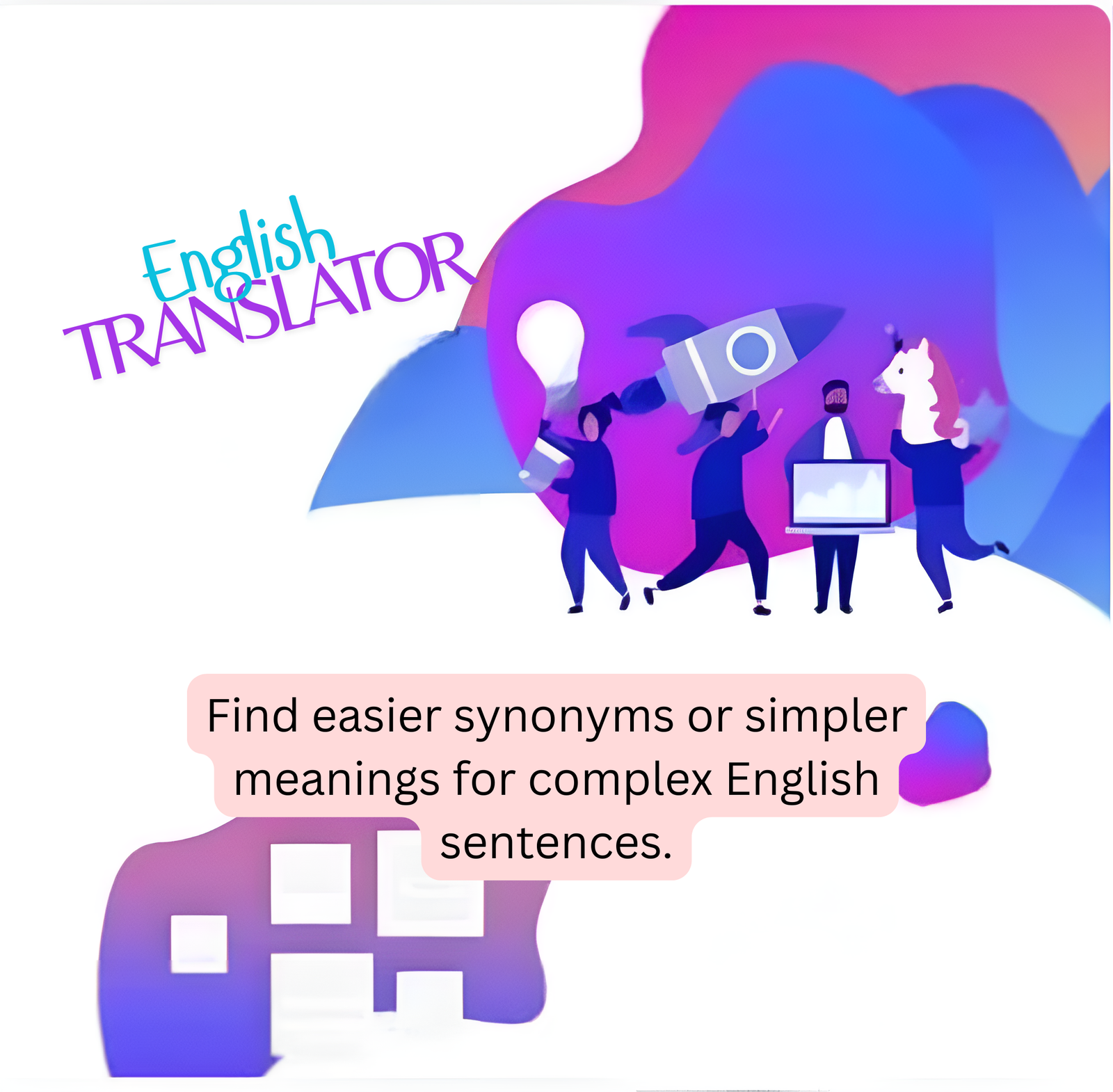 English
TRANSLATOR

Find easier synonyms or simpler meanings for complex English sentences.